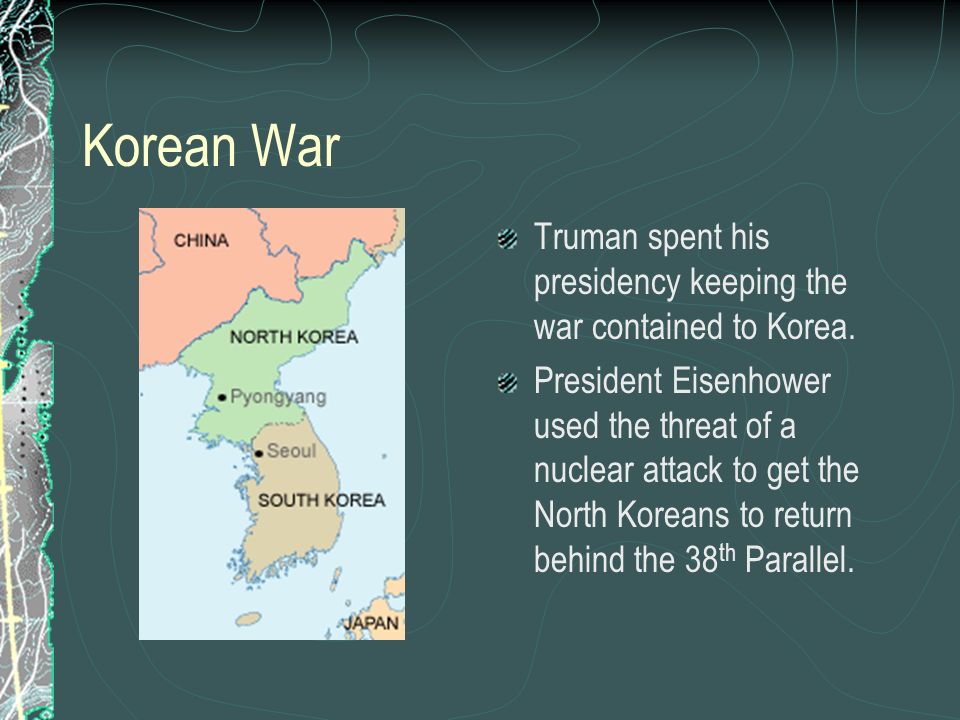 Korean War

CHINA

NORTH KOREA

Pyongyang

Seoul

SOUTH KOREA

JAPAN

Truman spent his presidency keeping the war contained to Korea.

President Eisenhower used the threat of a nuclear attack to get the North Koreans to return behind the 38$^{th}$ Parallel.